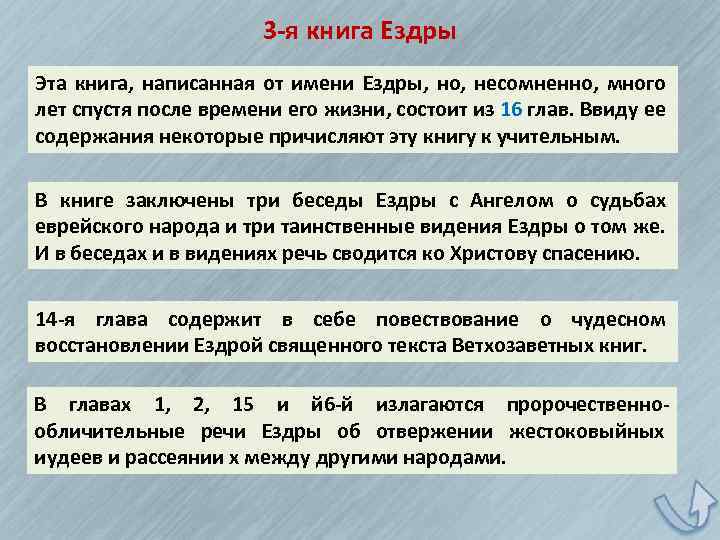 3-я книга Ездры

Эта книга, написанная от имени Ездры, но, несомненно, много лет спустя после времени его жизни, состоит из 16 глав. Ввиду ее содержания некоторые причисляют эту книгу к учительным.

В книге заключены три беседы Ездры с Ангелом о судьбах еврейского народа и три таинственные видения Ездры о том же. И в беседах и в видениях речь сводится ко Христову спасению.

14-я глава содержит в себе повествование о чудесном восстановлении Ездрой священного текста Ветхозаветных книг.

В главах 1, 2, 15 и й6-й излагаются пророчественно-обличительные речи Ездры об отвержении жестоковыйных иудеев и рассеянии х между другими народами.